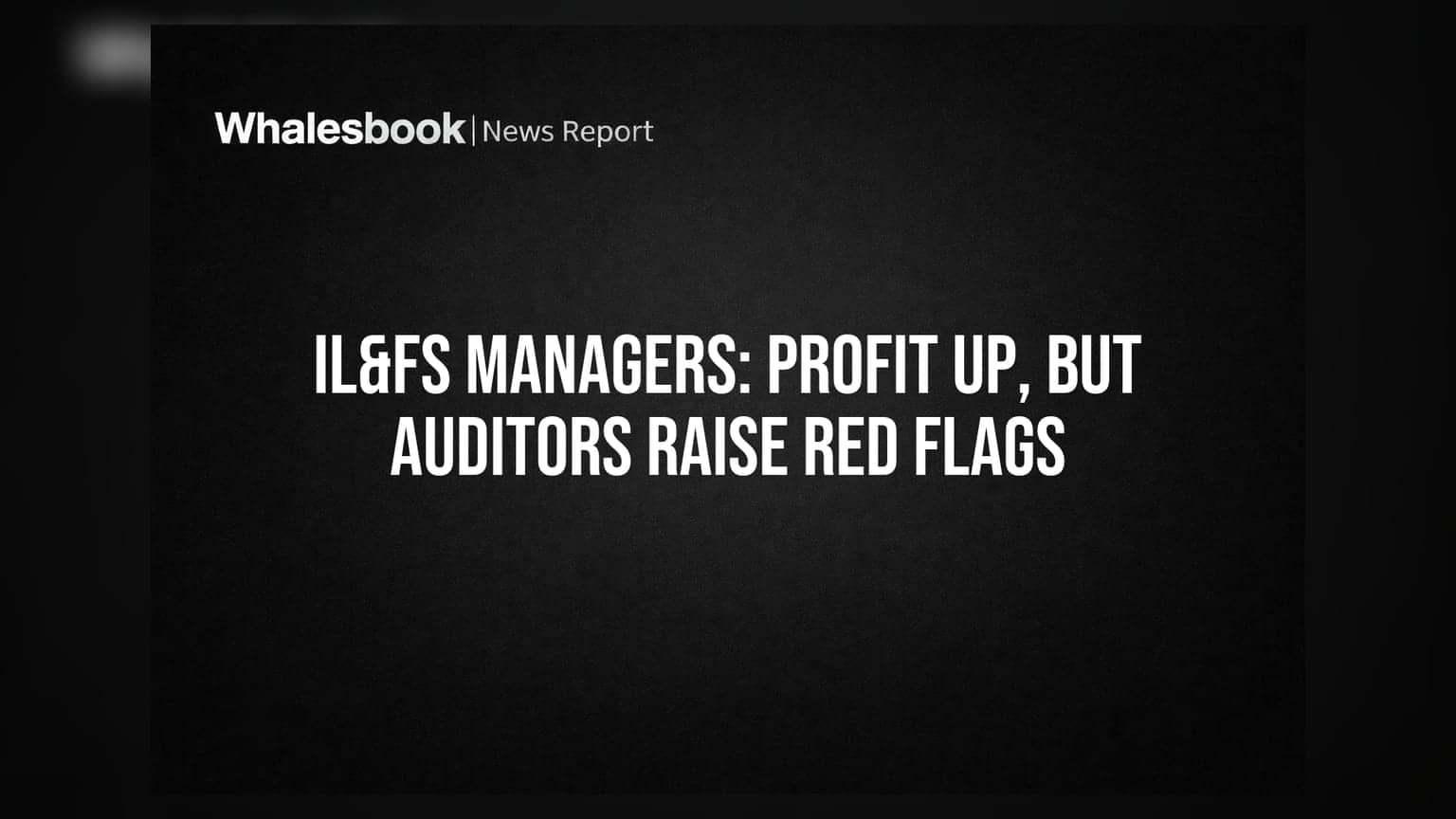 Whalesbook | News Report

IL&FS MANAGERS: PROFIT UP, BUT AUDITORS RAISE RED FLAGS